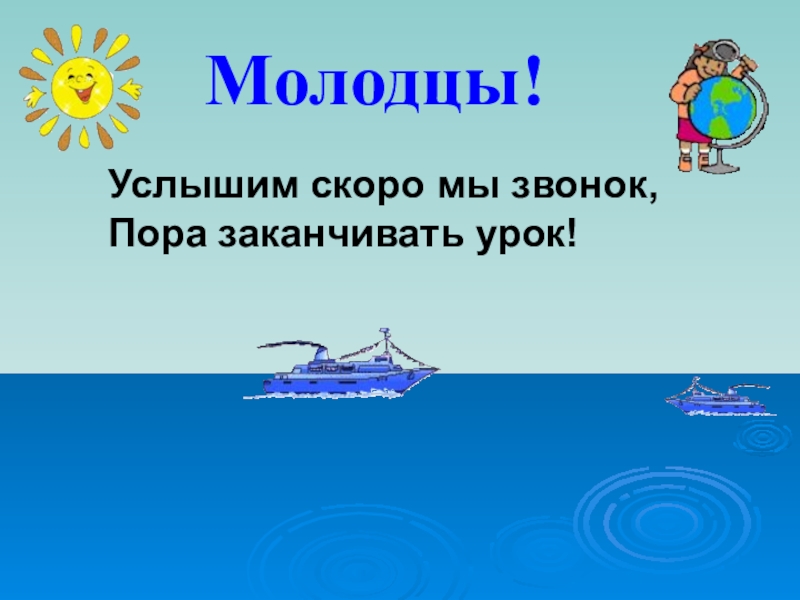 Молодцы!

Услышим скоро мы звонок,
Пора заканчивать урок!